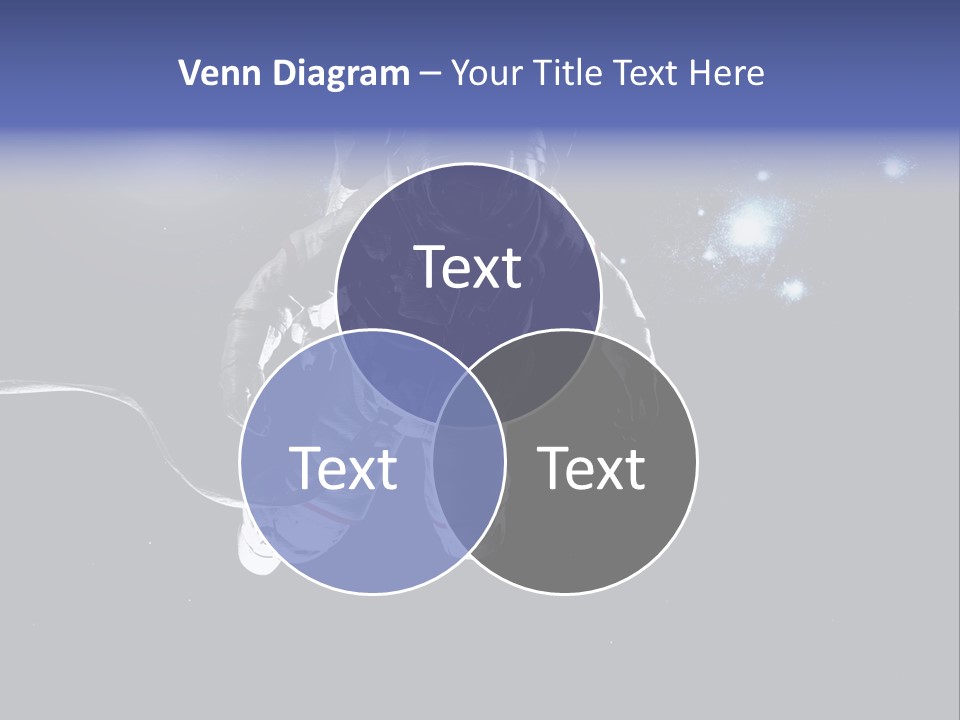 Venn Diagram – Your Title Text Here

Text

Text

Text